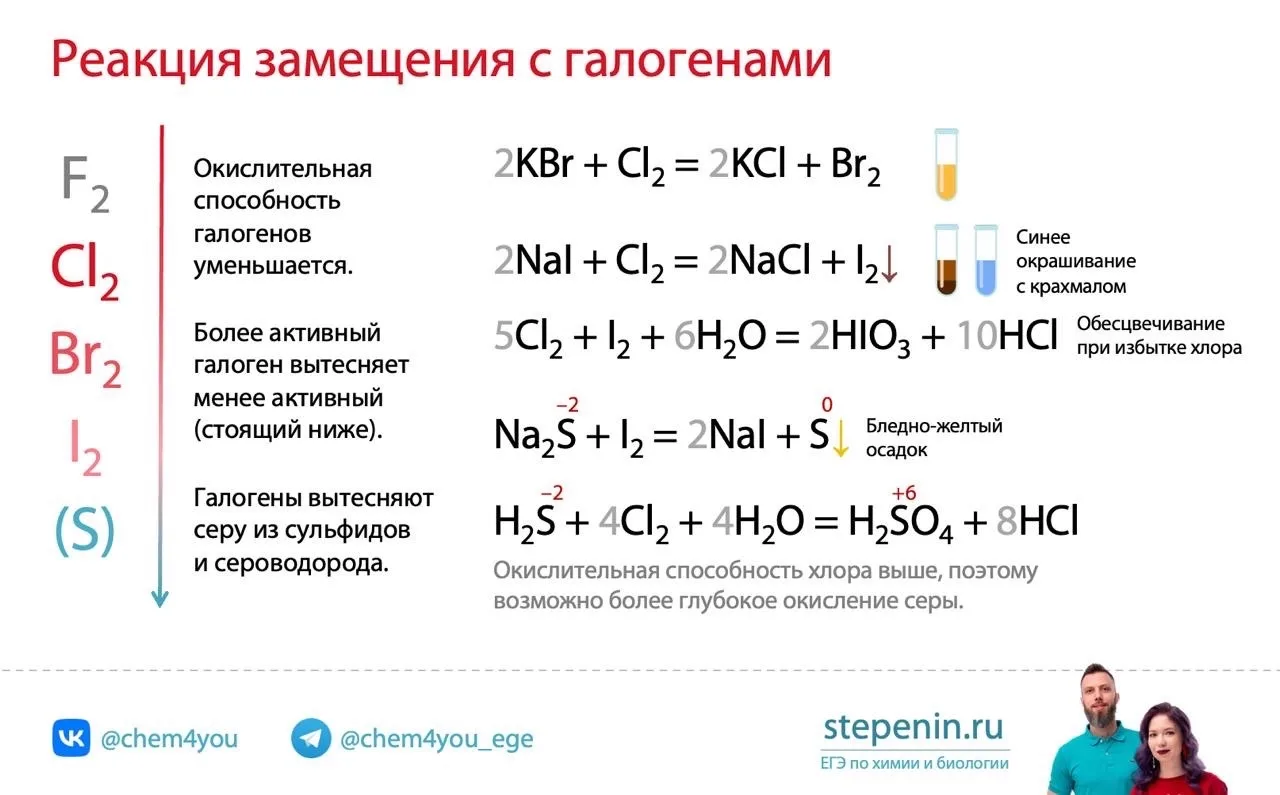 Реакция замещения с галогенами

$F_2$
$Cl_2$
$Br_2$
$I_2$
(S)

Окислительная способность галогенов уменьшается.

Более активный галоген вытесняет менее активный (стоящий ниже).

Галогены вытесняют серу из сульфидов и сероводорода.

$2KBr + Cl_2 = 2KCl + Br_2$

$2NaI + Cl_2 = 2NaCl + I_2\downarrow$

Синее окрашивание с крахмалом

$5Cl_2 + I_2 + 6H_2O = 2HIO_3 + 10HCl$

Обесцвечивание при избытке хлора

$Na_2\overset{-2}{S} + I_2 = 2NaI + \overset{0}{S}\downarrow$

Бледно-желтый осадок

$H_2\overset{-2}{S} + 4Cl_2 + 4H_2O = H_2\overset{+6}{S}O_4 + 8HCl$

Окислительная способность хлора выше, поэтому возможно более глубокое окисление серы.

@chem4you

@chem4you_ege

stepenin.ru
ЕГЭ по химии и биологии